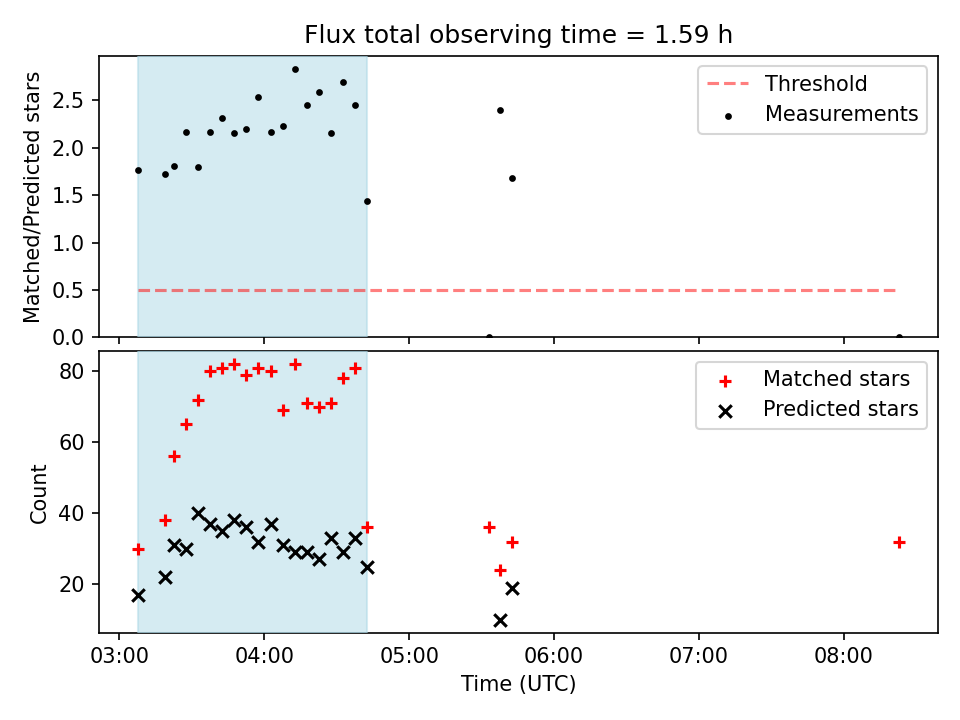 Flux total observing time = 1.59 h

Matched/Predicted stars

2.5
2.0
1.5
1.0
0.5
0.0

Threshold
Measurements

Count

80
60
40
20

Matched stars
Predicted stars

03:00
04:00
05:00
06:00
07:00
08:00

Time (UTC)